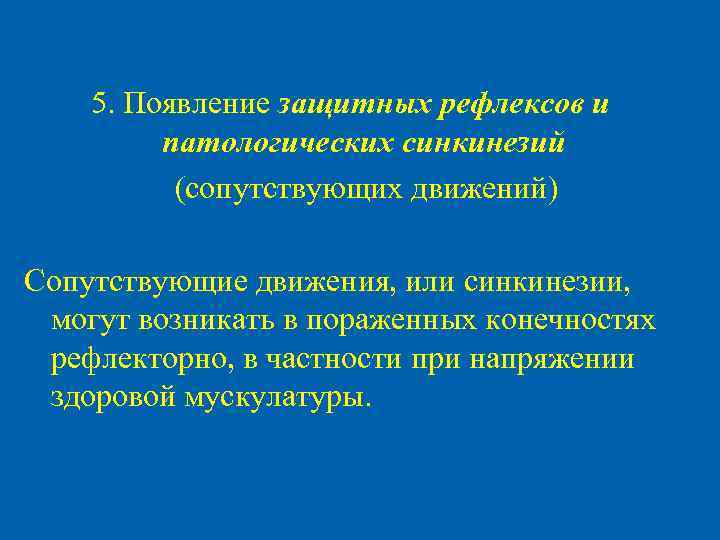 5. Появление защитных рефлексов и патологических синкинезий
(сопутствующих движений)

Сопутствующие движения, или синкинезии, могут возникать в пораженных конечностях рефлекторно, в частности при напряжении здоровой мускулатуры.